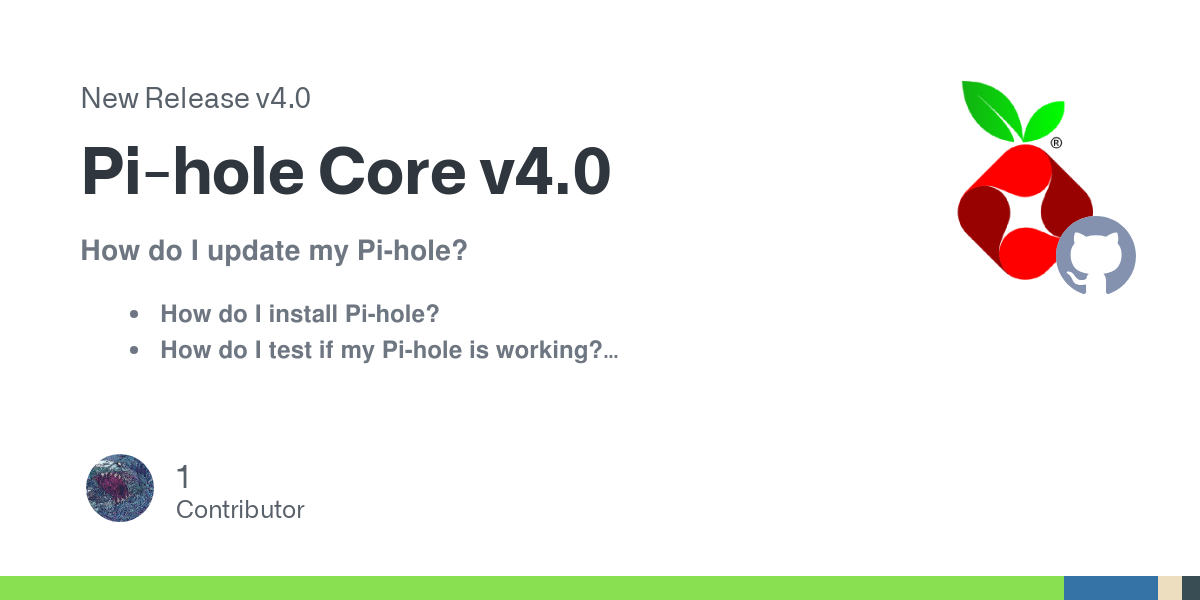 New Release v4.0

Pi-hole Core v4.0

How do I update my Pi-hole?

- How do I install Pi-hole?
- How do I test if my Pi-hole is working?...

®

1
Contributor